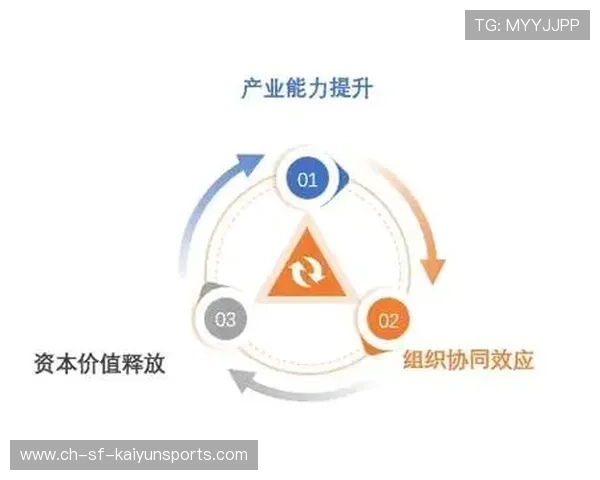 TG: MYYJJPP

产业能力提升

01

02

03

资本价值释放

组织协同效应

www.ch-sf-kaiyunsports.com